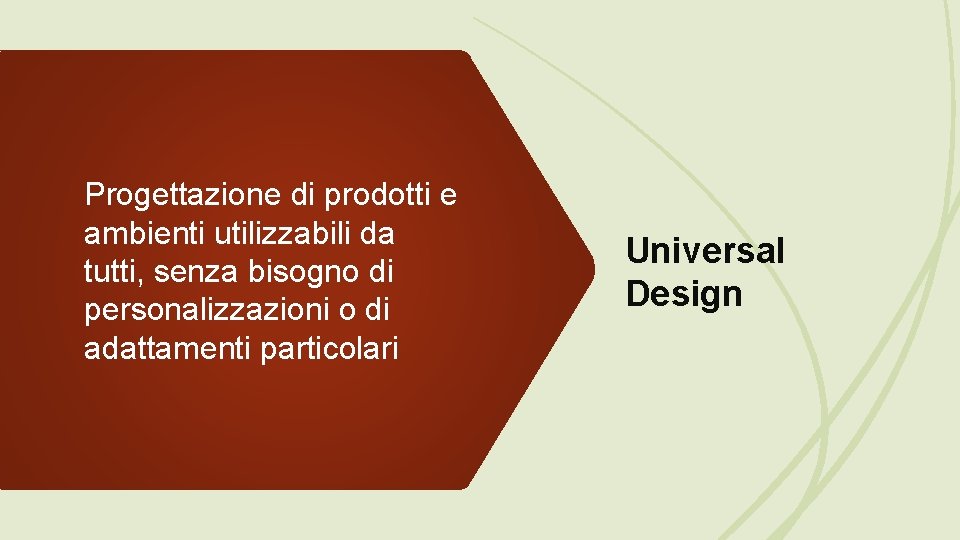 Progettazione di prodotti e ambienti utilizzabili da tutti, senza bisogno di personalizzazioni o di adattamenti particolari

Universal Design